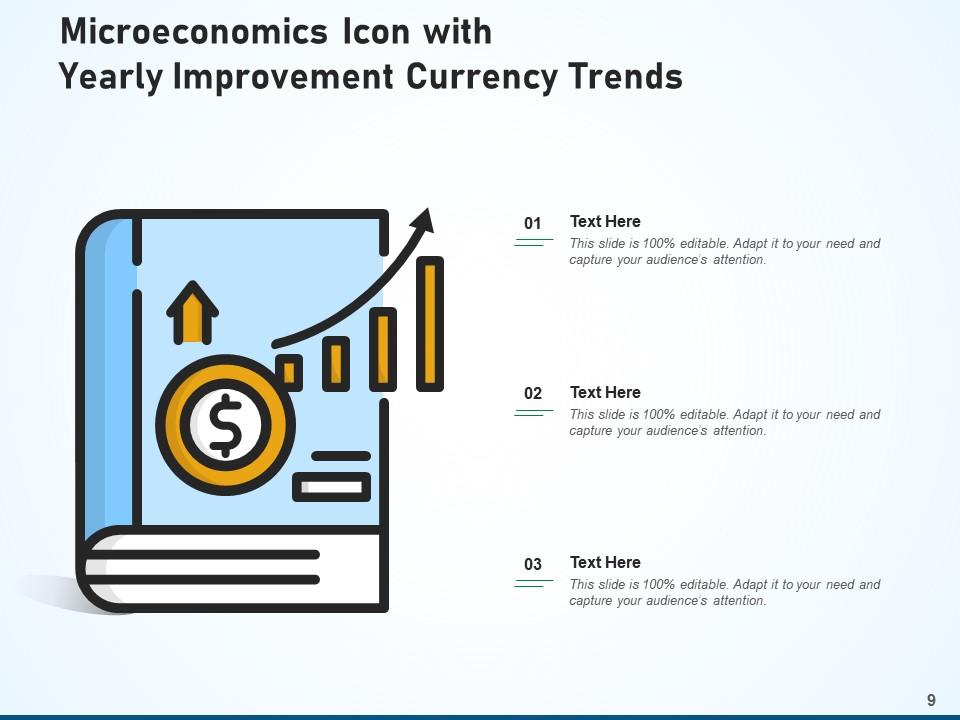 Microeconomics Icon with Yearly Improvement Currency Trends

$

01
Text Here
This slide is 100% editable. Adapt it to your need and capture your audience's attention.

02
Text Here
This slide is 100% editable. Adapt it to your need and capture your audience's attention.

03
Text Here
This slide is 100% editable. Adapt it to your need and capture your audience's attention.

9